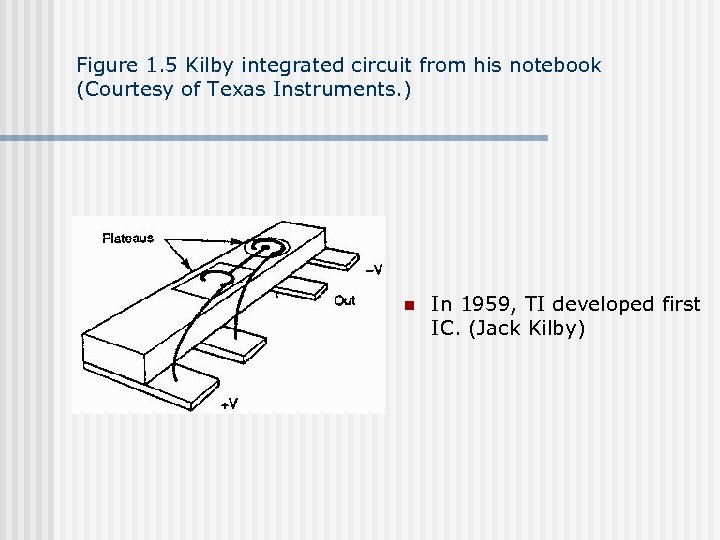 Figure 1.5 Kilby integrated circuit from his notebook (Courtesy of Texas Instruments.)

Plateaus

–V

Out

+V

In 1959, TI developed first IC. (Jack Kilby)